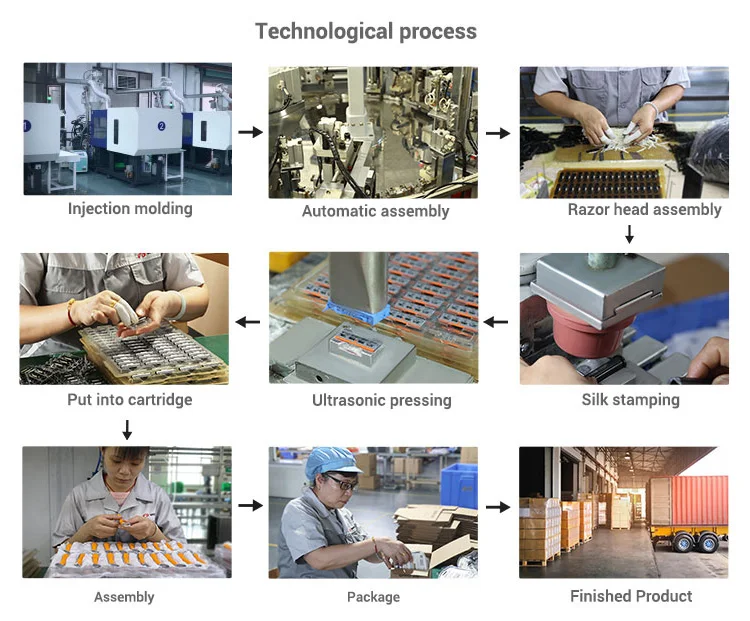 Technological process

Injection molding

Automatic assembly

Razor head assembly

Silk stamping

Ultrasonic pressing

Put into cartridge

Assembly

Package

Finished Product